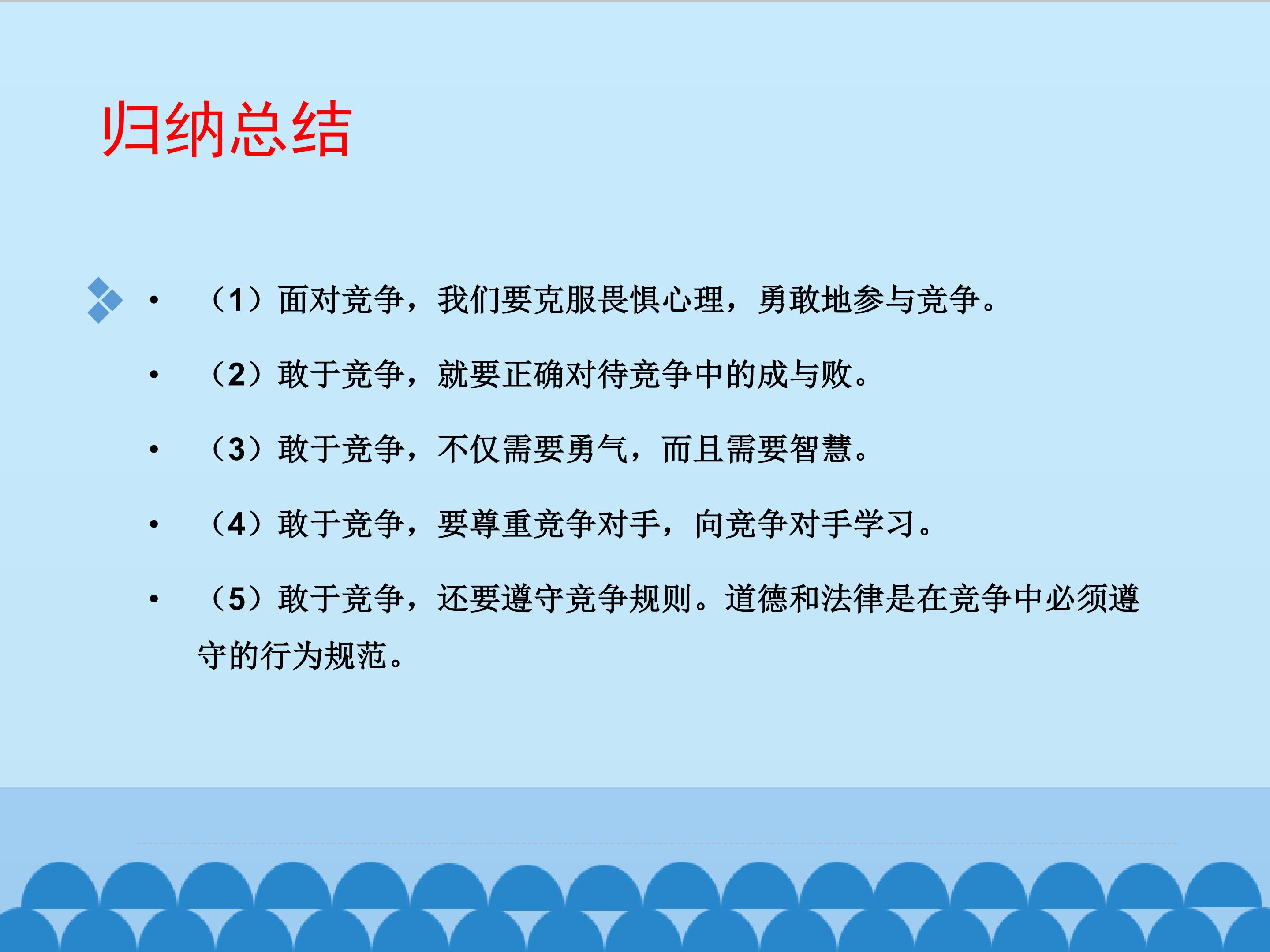 归纳总结

• （1）面对竞争，我们要克服畏惧心理，勇敢地参与竞争。

• （2）敢于竞争，就要正确对待竞争中的成与败。

• （3）敢于竞争，不仅需要勇气，而且需要智慧。

• （4）敢于竞争，要尊重竞争对手，向竞争对手学习。

• （5）敢于竞争，还要遵守竞争规则。道德和法律是在竞争中必须遵守的行为规范。